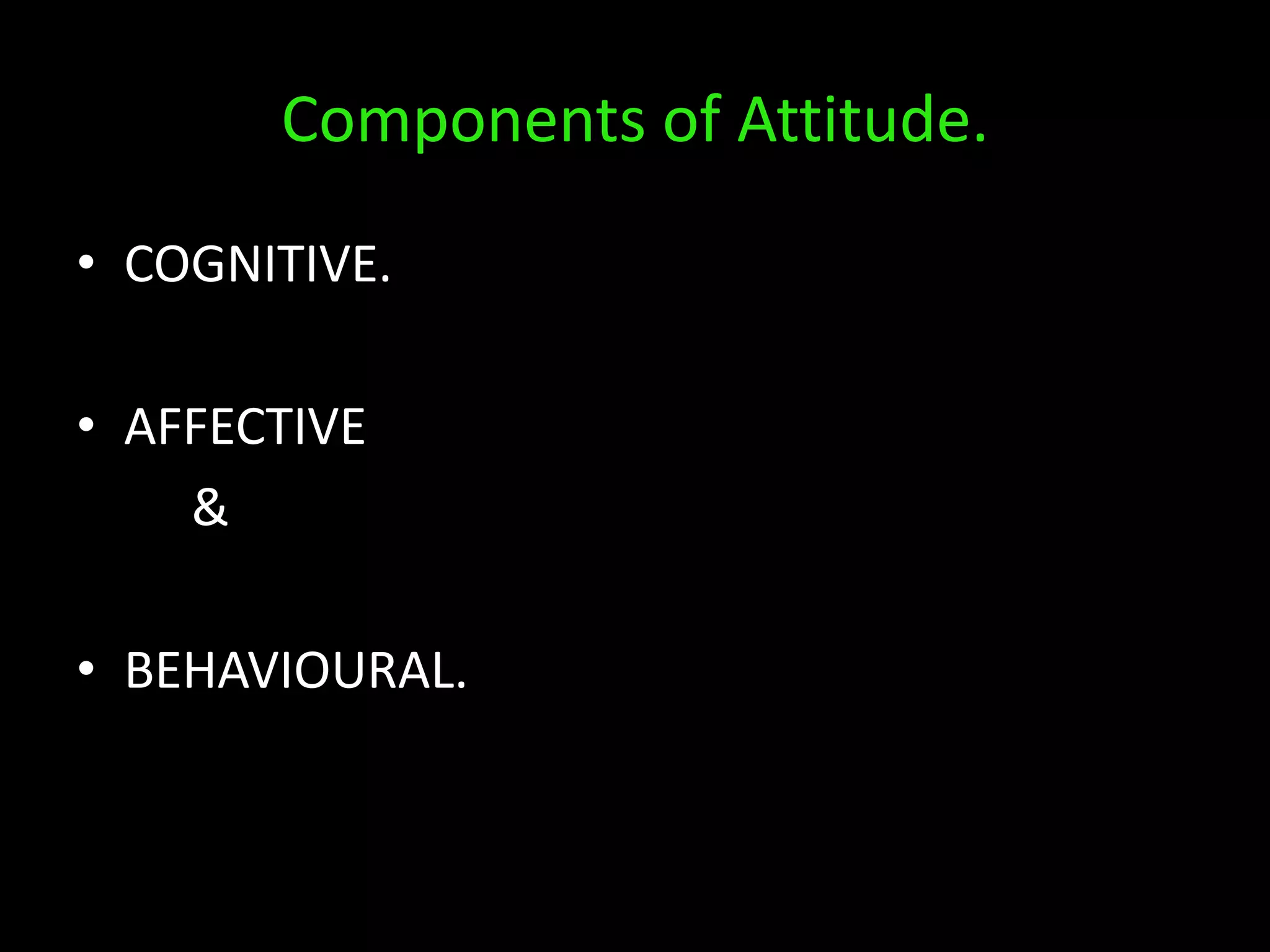 Components of Attitude.

• COGNITIVE.

• AFFECTIVE
&

• BEHAVIOURAL.